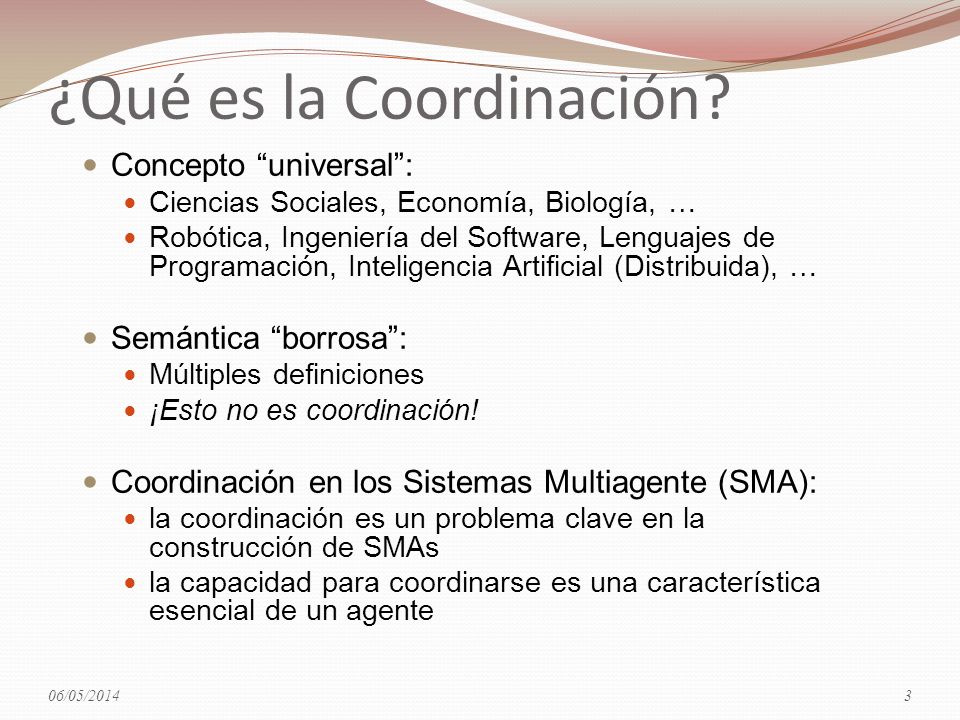 ¿Qué es la Coordinación?

Concepto “universal”:

Ciencias Sociales, Economía, Biología, …

Robótica, Ingeniería del Software, Lenguajes de Programación, Inteligencia Artificial (Distribuida), …

Semántica “borrosa”:

Múltiples definiciones

¡Esto no es coordinación!

Coordinación en los Sistemas Multiagente (SMA):

la coordinación es un problema clave en la construcción de SMAs

la capacidad para coordinarse es una característica esencial de un agente

06/05/2014

3